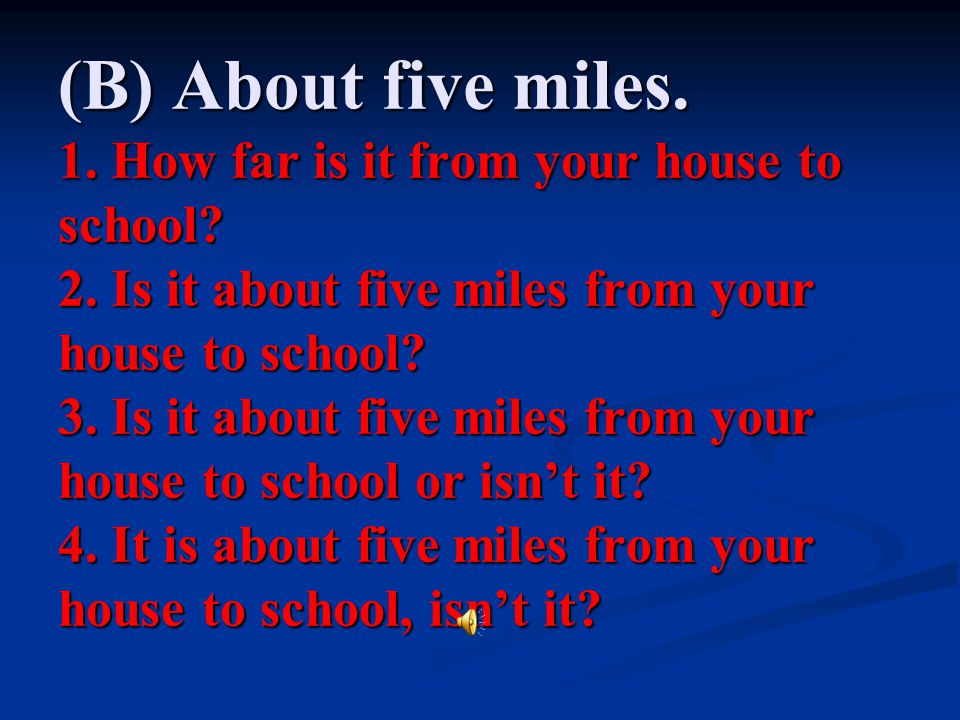 (B) About five miles.

1. How far is it from your house to school?
2. Is it about five miles from your house to school?
3. Is it about five miles from your house to school or isn’t it?
4. It is about five miles from your house to school, isn’t it?